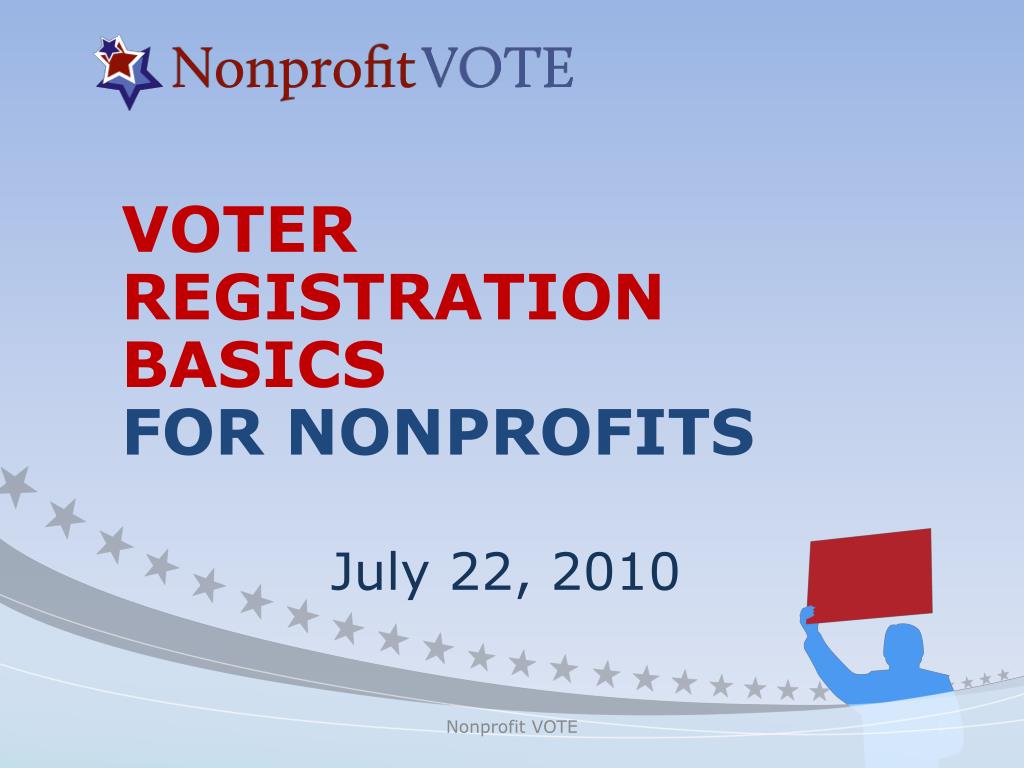 NonprofitVOTE

VOTER REGISTRATION BASICS FOR NONPROFITS

July 22, 2010

Nonprofit VOTE